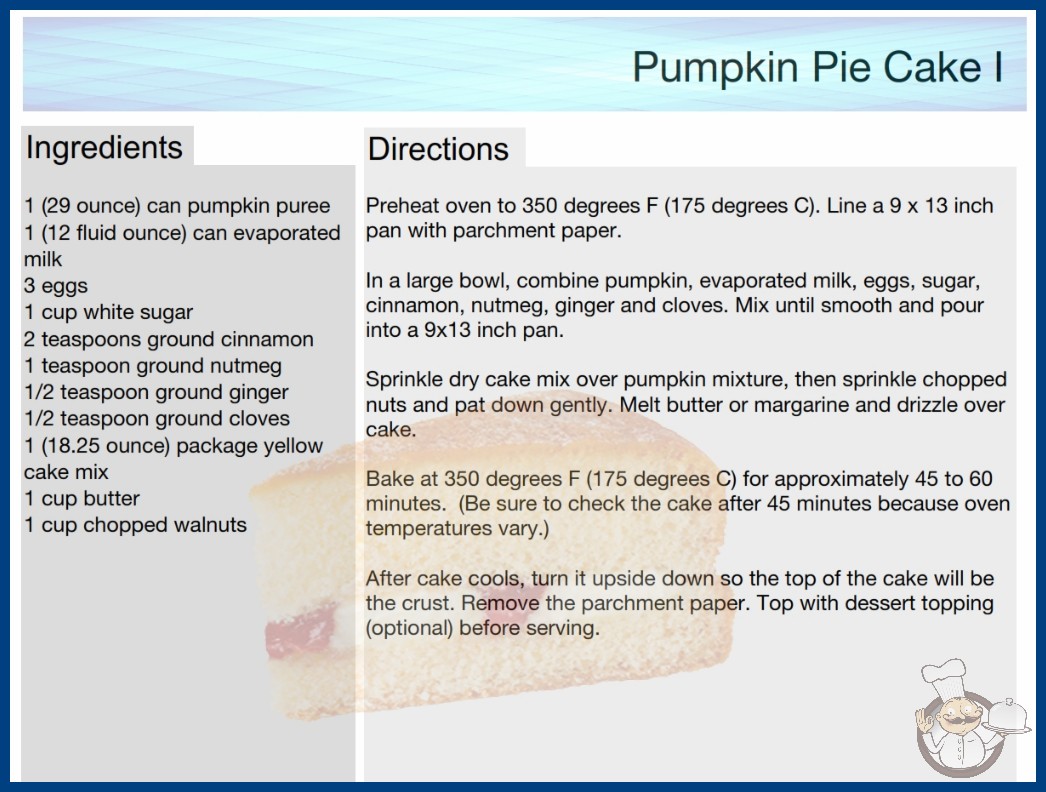 Pumpkin Pie Cake I

Ingredients

1 (29 ounce) can pumpkin puree
1 (12 fluid ounce) can evaporated milk
3 eggs
1 cup white sugar
2 teaspoons ground cinnamon
1 teaspoon ground nutmeg
1/2 teaspoon ground ginger
1/2 teaspoon ground cloves
1 (18.25 ounce) package yellow cake mix
1 cup butter
1 cup chopped walnuts

Directions

Preheat oven to 350 degrees F (175 degrees C). Line a 9 x 13 inch pan with parchment paper.

In a large bowl, combine pumpkin, evaporated milk, eggs, sugar, cinnamon, nutmeg, ginger and cloves. Mix until smooth and pour into a 9x13 inch pan.

Sprinkle dry cake mix over pumpkin mixture, then sprinkle chopped nuts and pat down gently. Melt butter or margarine and drizzle over cake.

Bake at 350 degrees F (175 degrees C) for approximately 45 to 60 minutes. (Be sure to check the cake after 45 minutes because oven temperatures vary.)

After cake cools, turn it upside down so the top of the cake will be the crust. Remove the parchment paper. Top with dessert topping (optional) before serving.